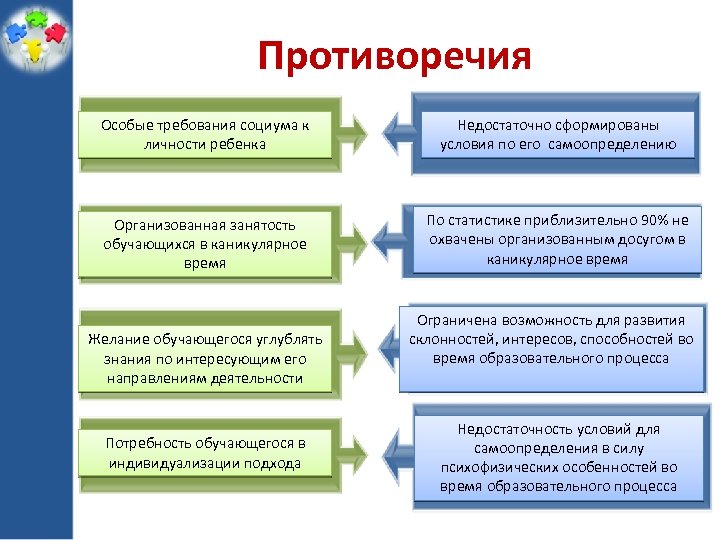 Противоречия

Особые требования социума к личности ребенка

Недостаточно сформированы условия по его самоопределению

Организованная занятость обучающихся в каникулярное время

По статистике приблизительно 90% не охвачены организованным досугом в каникулярное время

Желание обучающегося углублять знания по интересующим его направлениям деятельности

Ограничена возможность для развития склонностей, интересов, способностей во время образовательного процесса

Потребность обучающегося в индивидуализации подхода

Недостаточность условий для самоопределения в силу психофизических особенностей во время образовательного процесса